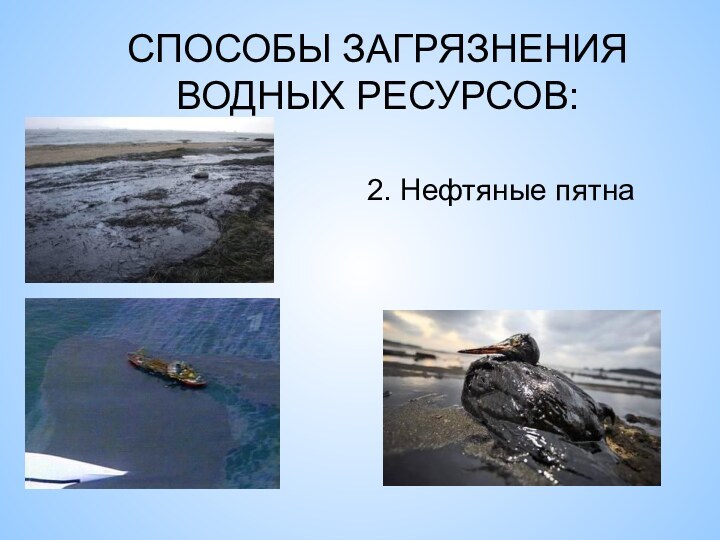 СПОСОБЫ ЗАГРЯЗНЕНИЯ ВОДНЫХ РЕСУРСОВ:

2. Нефтяные пятна

1